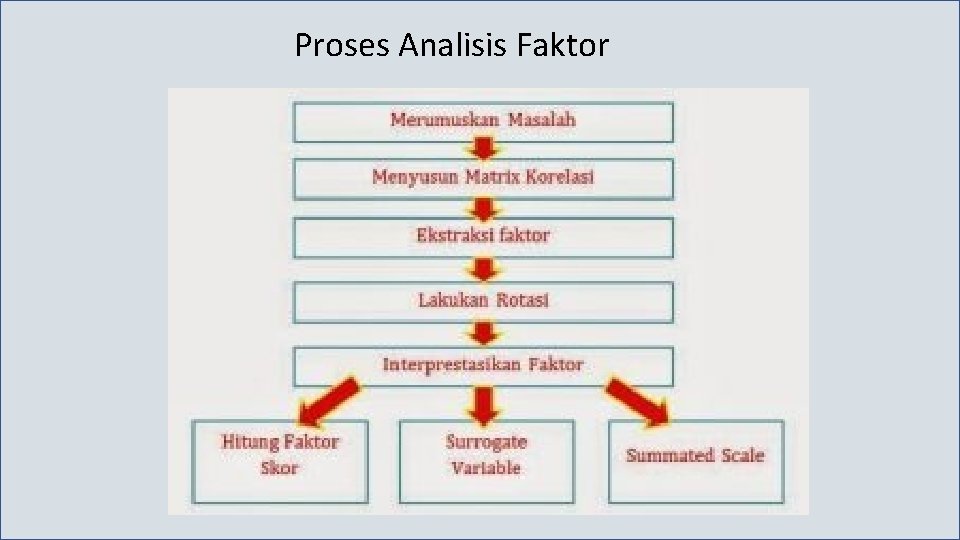 Proses Analisis Faktor

Merumuskan Masalah

Menyusun Matrix Korelasi

Ekstraksi faktor

Lakukan Rotasi

Interprestasikan Faktor

Hitung Faktor Skor

Surrogate Variable

Summated Scale